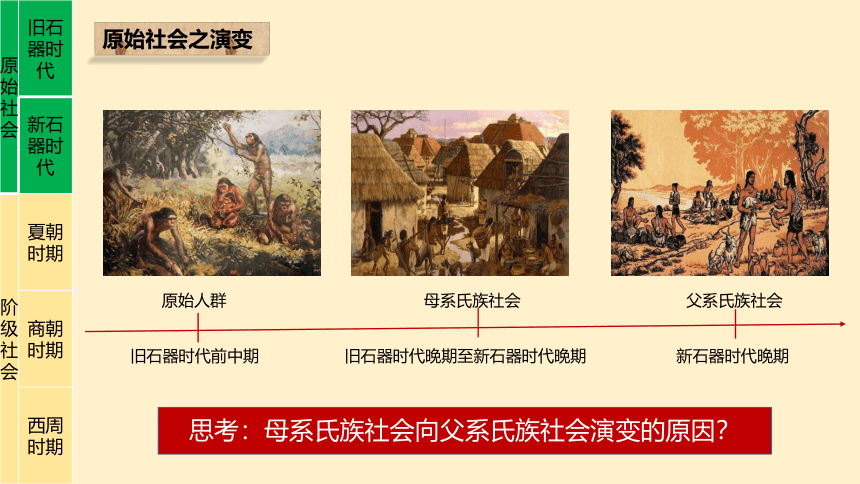 原始社会

旧石器时代

新石器时代

阶级社会

夏朝时期

商朝时期

西周时期

原始社会之演变

原始人群

母系氏族社会

父系氏族社会

旧石器时代前中期

旧石器时代晚期至新石器时代晚期

新石器时代晚期

思考：母系氏族社会向父系氏族社会演变的原因？